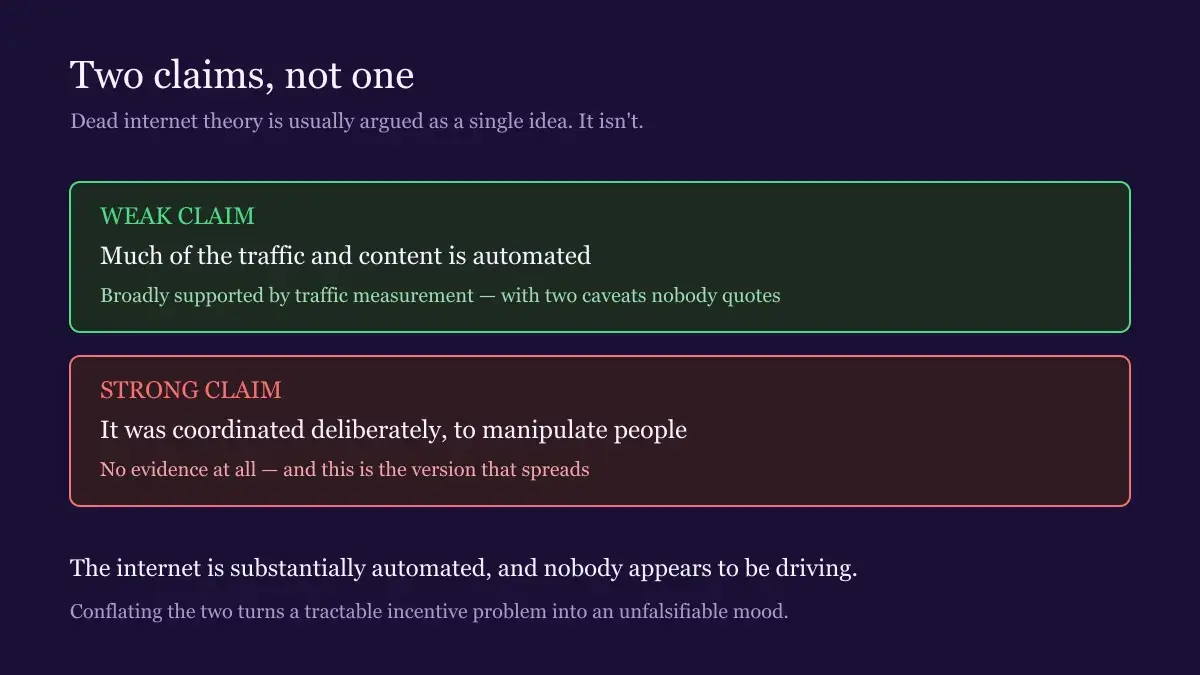 Two claims, not one

Dead internet theory is usually argued as a single idea. It isn't.

WEAK CLAIM

Much of the traffic and content is automated

Broadly supported by traffic measurement — with two caveats nobody quotes

STRONG CLAIM

It was coordinated deliberately, to manipulate people

No evidence at all — and this is the version that spreads

The internet is substantially automated, and nobody appears to be driving.

Conflating the two turns a tractable incentive problem into an unfalsifiable mood.